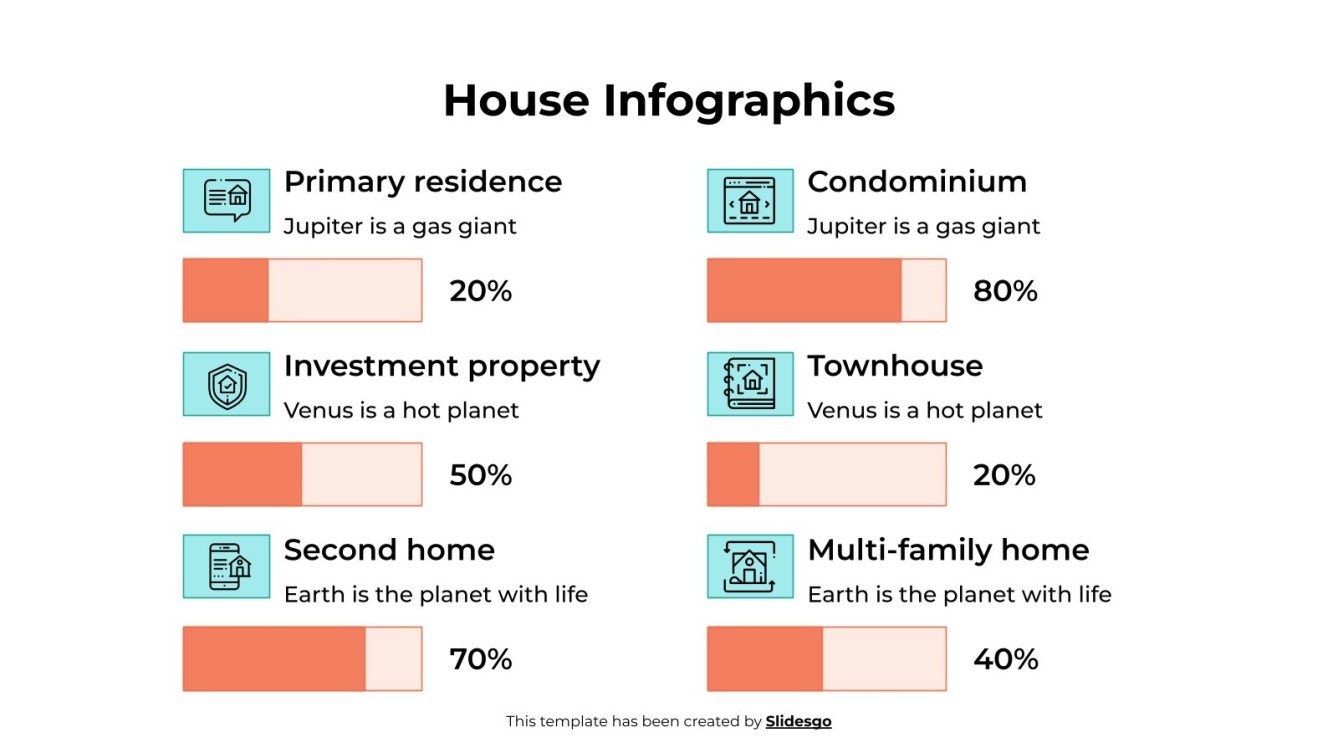 House Infographics

Primary residence
Jupiter is a gas giant

20%

Investment property
Venus is a hot planet

50%

Second home
Earth is the planet with life

70%

Condominium
Jupiter is a gas giant

80%

Townhouse
Venus is a hot planet

20%

Multi-family home
Earth is the planet with life

40%

This template has been created by Slidesgo